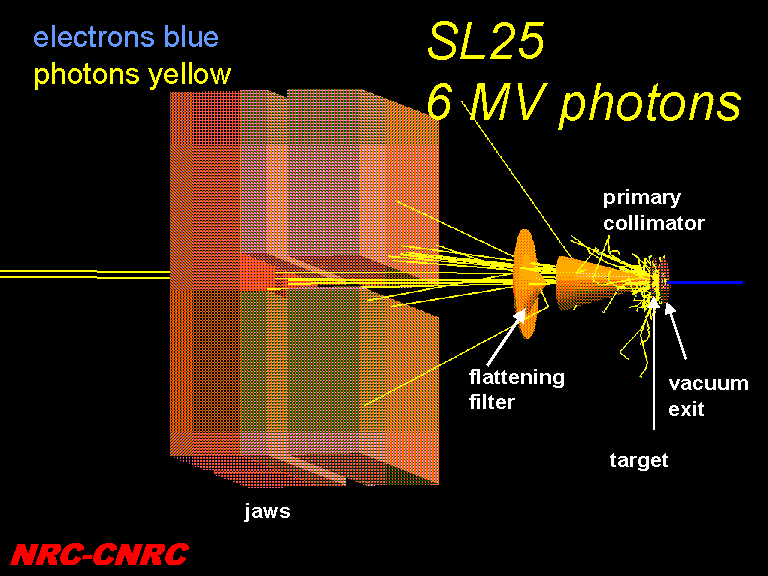 electrons blue
photons yellow

SL25
6 MV photons

primary collimator

flattening filter

vacuum exit

target

jaws

NRC-CNRC